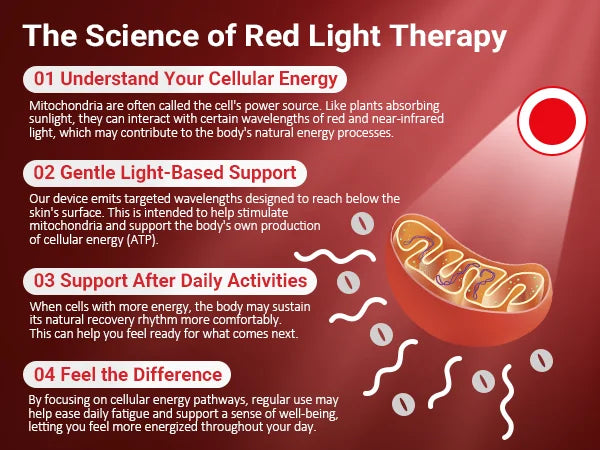 The Science of Red Light Therapy

01 Understand Your Cellular Energy

Mitochondria are often called the cell's power source. Like plants absorbing sunlight, they can interact with certain wavelengths of red and near-infrared light, which may contribute to the body's natural energy processes.

02 Gentle Light-Based Support

Our device emits targeted wavelengths designed to reach below the skin's surface. This is intended to help stimulate mitochondria and support the body's own production of cellular energy (ATP).

03 Support After Daily Activities

When cells with more energy, the body may sustain its natural recovery rhythm more comfortably. This can help you feel ready for what comes next.

04 Feel the Difference

By focusing on cellular energy pathways, regular use may help ease daily fatigue and support a sense of well-being, letting you feel more energized throughout your day.